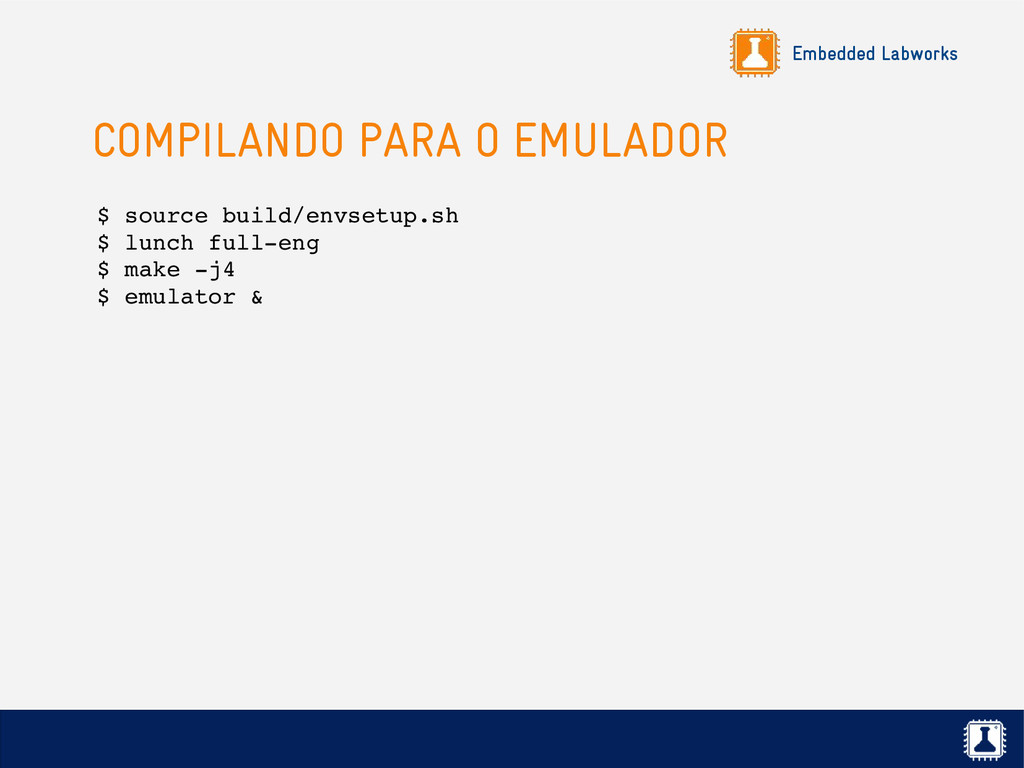 Embedded Labworks

COMPILANDO PARA O EMULADOR

$ source build/envsetup.sh
$ lunch full-eng
$ make -j4
$ emulator &